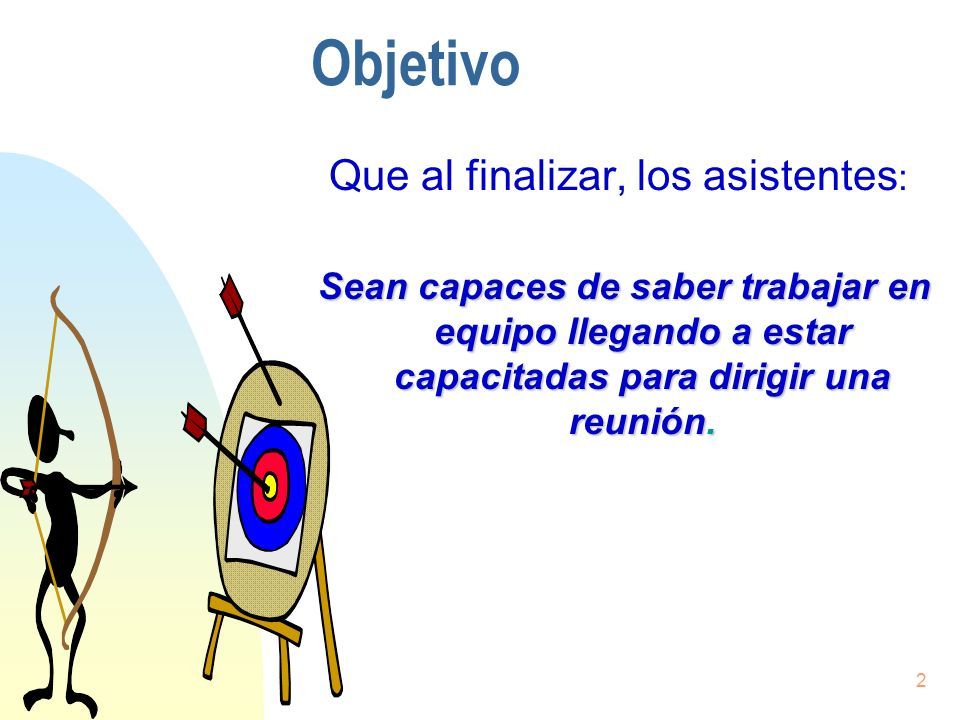 Objetivo

Que al finalizar, los asistentes:

Sean capaces de saber trabajar en equipo llegando a estar capacitadas para dirigir una reunión.

2